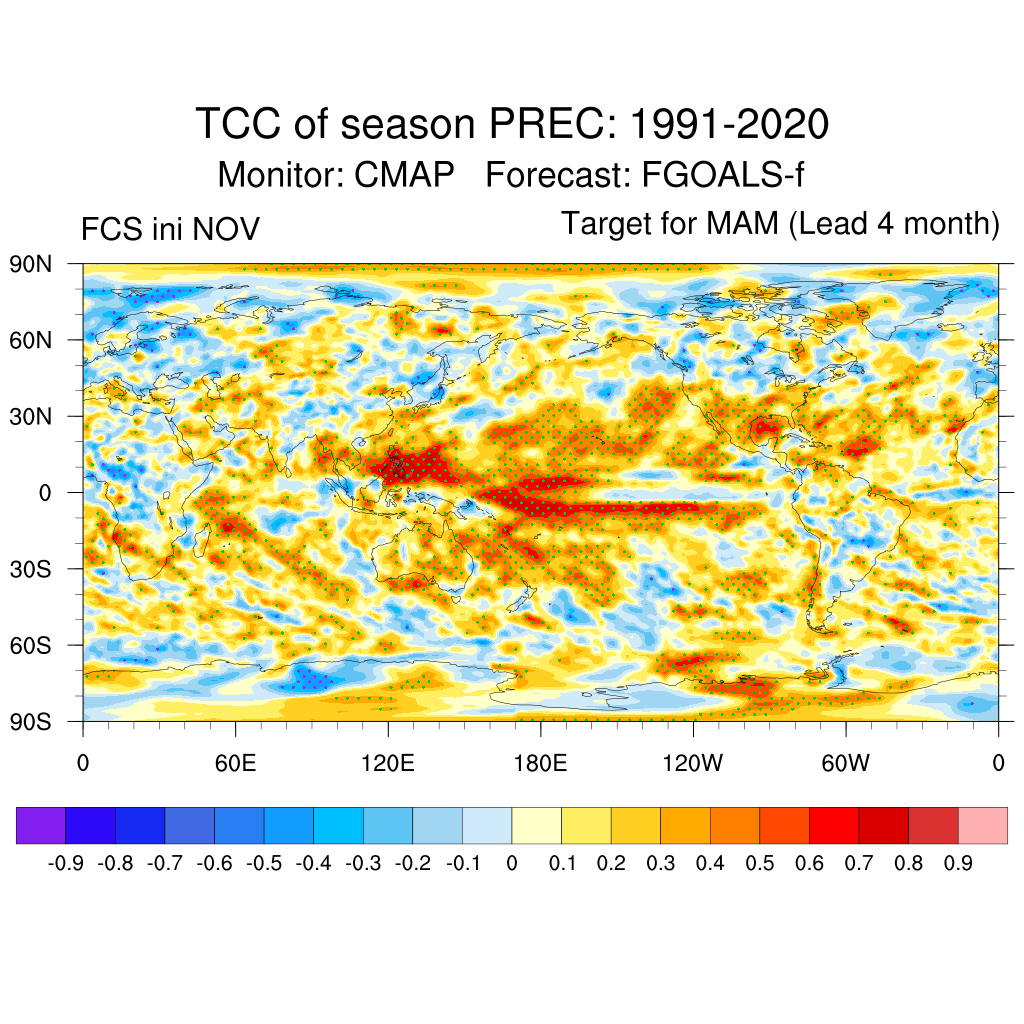 TCC of season PREC: 1991-2020
Monitor: CMAP Forecast: FGOALS-f

FCS ini NOV

Target for MAM (Lead 4 month)

90N
60N
30N
0
30S
60S
90S

0
60E
120E
180E
120W
60W
0

-0.9 -0.8 -0.7 -0.6 -0.5 -0.4 -0.3 -0.2 -0.1 0 0.1 0.2 0.3 0.4 0.5 0.6 0.7 0.8 0.9